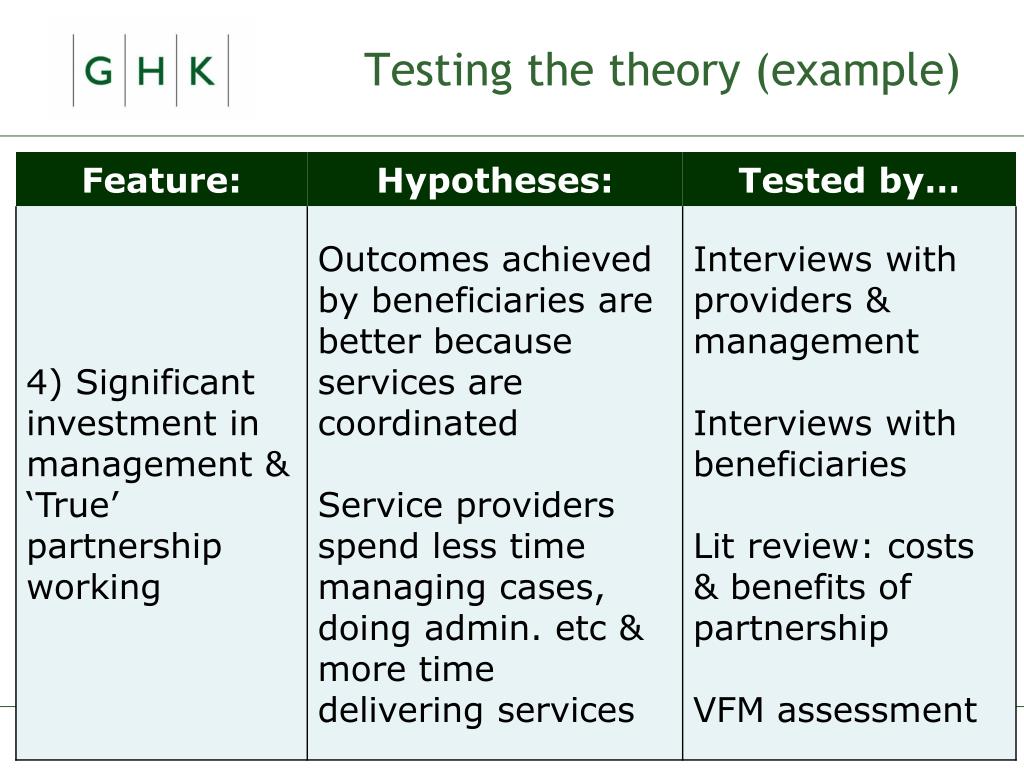 G H K

Testing the theory (example)

| Feature: | Hypotheses: | Tested by… |
|---|---|---|
| 4) Significant investment in management & ‘True’ partnership working | Outcomes achieved by beneficiaries are better because services are coordinated<br><br>Service providers spend less time managing cases, doing admin. etc & more time delivering services | Interviews with providers & management<br><br>Interviews with beneficiaries<br><br>Lit review: costs & benefits of partnership<br><br>VFM assessment |